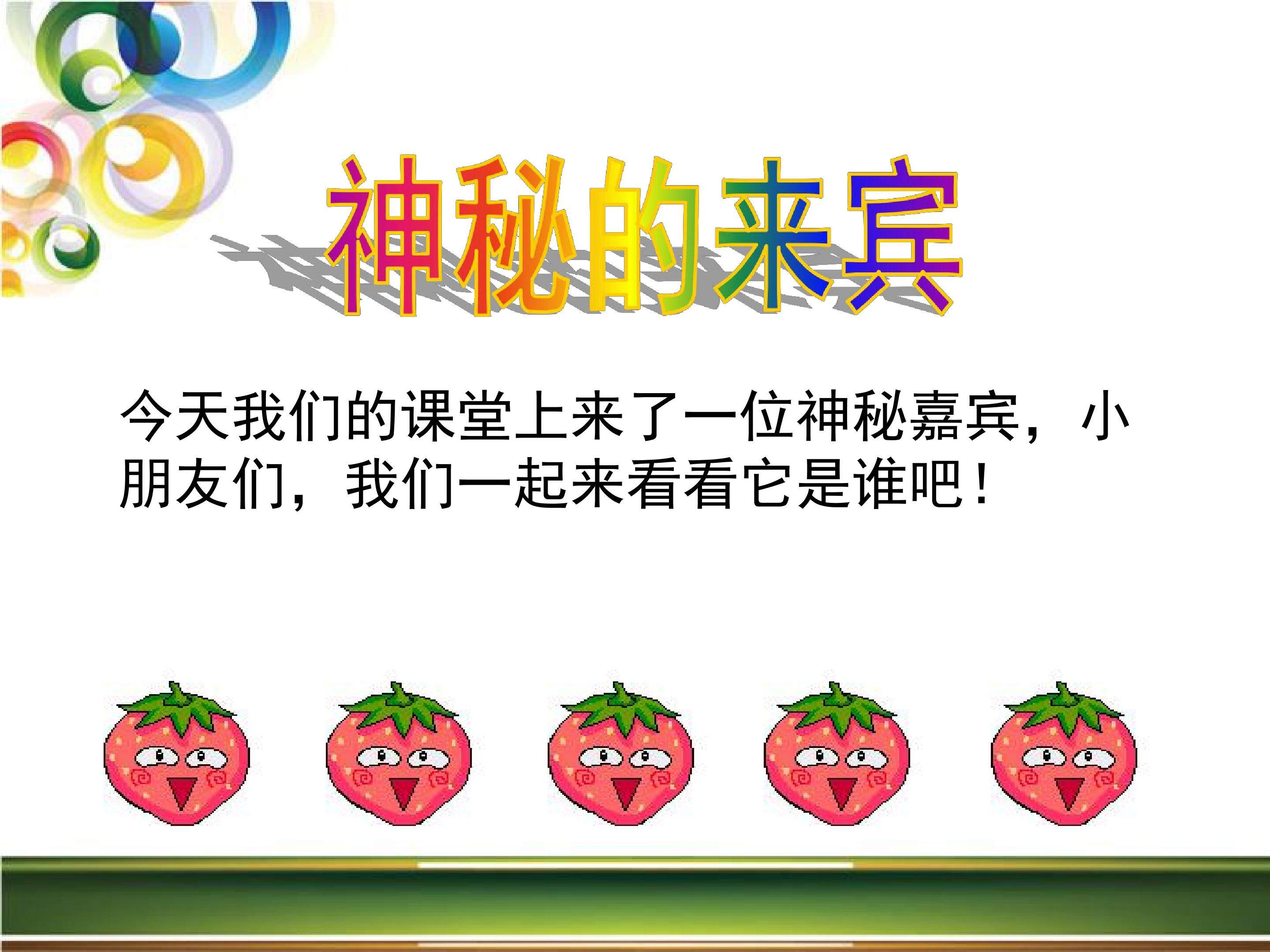 神秘的来宾

今天我们的课堂上来了一位神秘嘉宾，小朋友们，我们一起来看看它是谁吧！